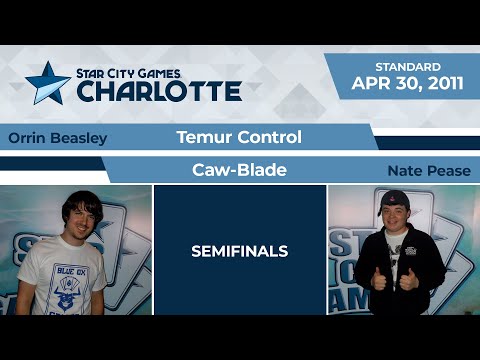 STAR CITY GAMES
CHARLOTTE

STANDARD
APR 30, 2011

Orrin Beasley
Temur Control

Caw-Blade
Nate Pease

SEMIFINALS

BLUE OX